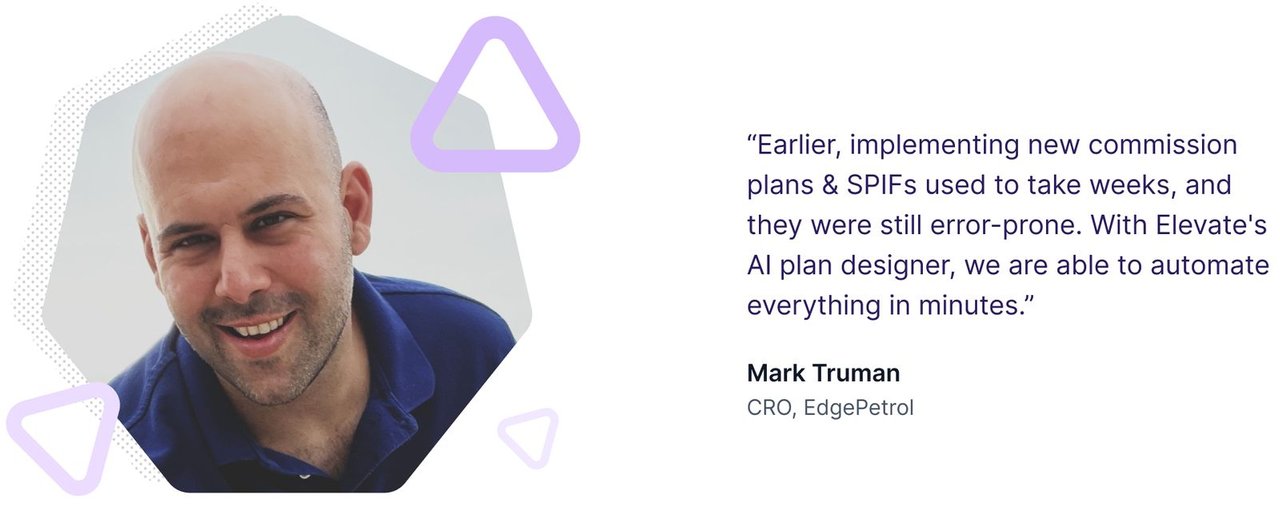 “Earlier, implementing new commission plans & SPIFs used to take weeks, and they were still error-prone. With Elevate's AI plan designer, we are able to automate everything in minutes.”

Mark Truman

CRO, EdgePetrol